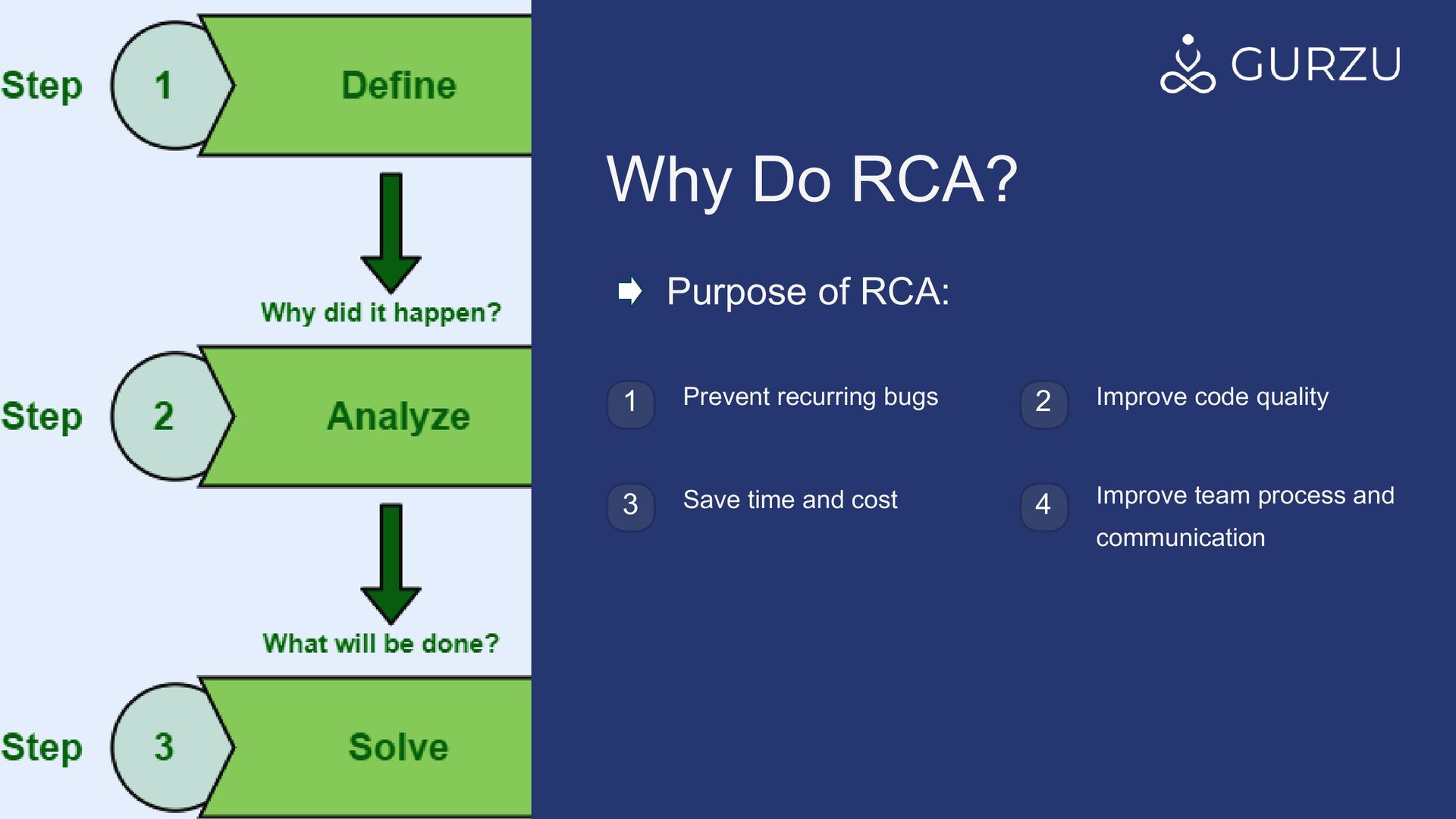 Step 1 Define

Why did it happen?

Step 2 Analyze

What will be done?

Step 3 Solve

GURZU

Why Do RCA?

Purpose of RCA:

1 Prevent recurring bugs

2 Improve code quality

3 Save time and cost

4 Improve team process and communication